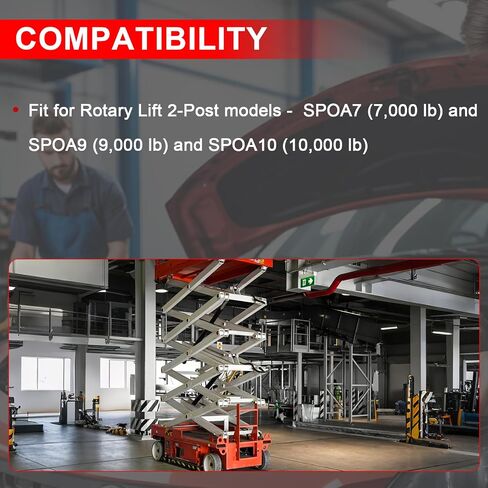 COMPATIBILITY

• Fit for Rotary Lift 2-Post models - SPOA7 (7,000 lb) and SPOA9 (9,000 lb) and SPOA10 (10,000 lb)